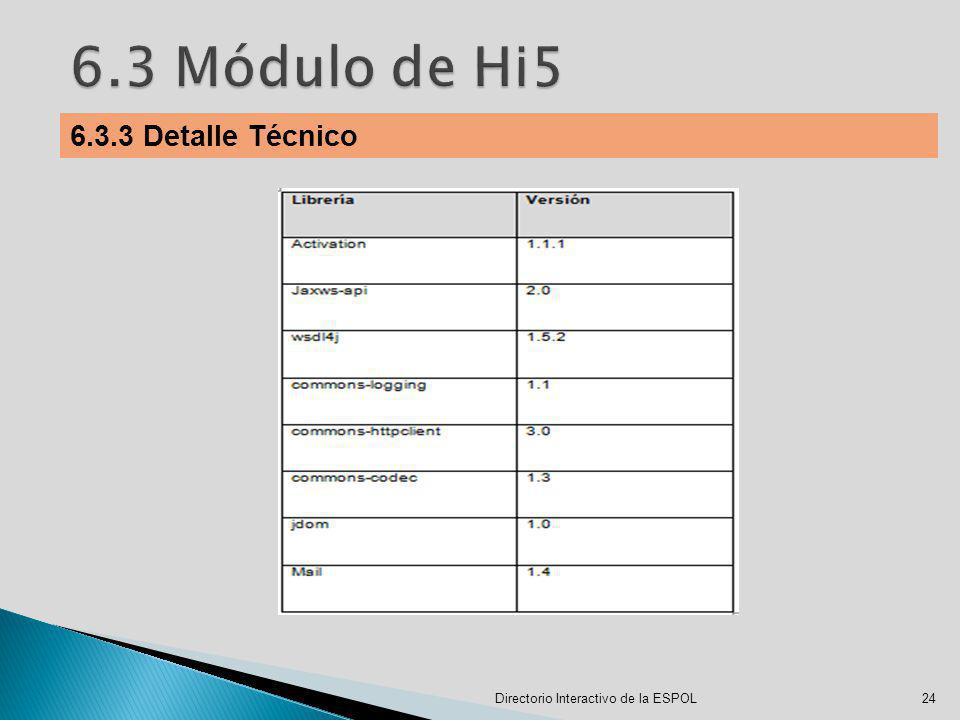 6.3 Módulo de Hi5

6.3.3 Detalle Técnico

| Librería | Versión |
|---|---|
| Activation | 1.1.1 |
| Jaxws-api | 2.0 |
| wsdl4j | 1.5.2 |
| commons-logging | 1.1 |
| commons-httpclient | 3.0 |
| commons-codec | 1.3 |
| jdom | 1.0 |
| Mail | 1.4 |

Directorio Interactivo de la ESPOL

24